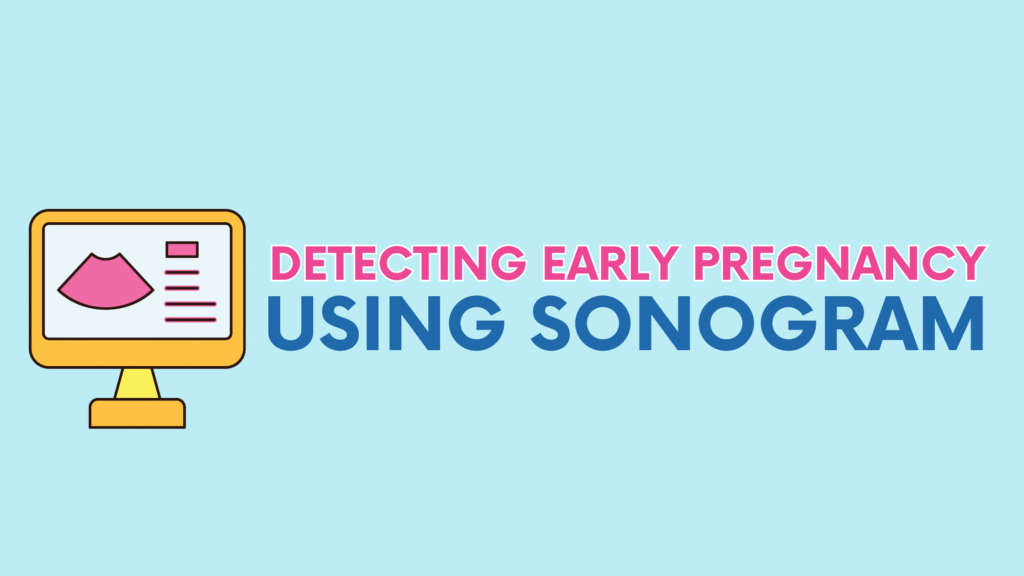 DETECTING EARLY PREGNANCY
USING SONOGRAM